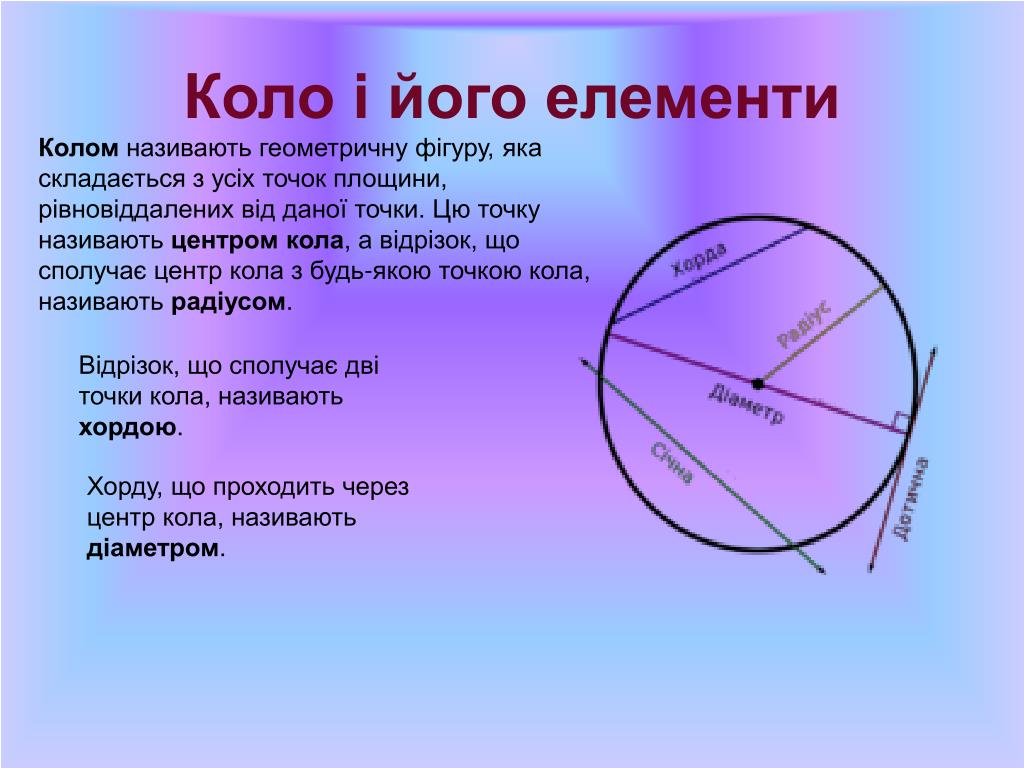 Коло і його елементи

Колом називають геометричну фігуру, яка складається з усіх точок площини, рівновіддалених від даної точки. Цю точку називають центром кола, а відрізок, що сполучає центр кола з будь-якою точкою кола, називають радіусом.

Відрізок, що сполучає дві точки кола, називають хордою.

Хорду, що проходить через центр кола, називають діаметром.

Хорда

Радіус

Діаметр

Січна

Дотична